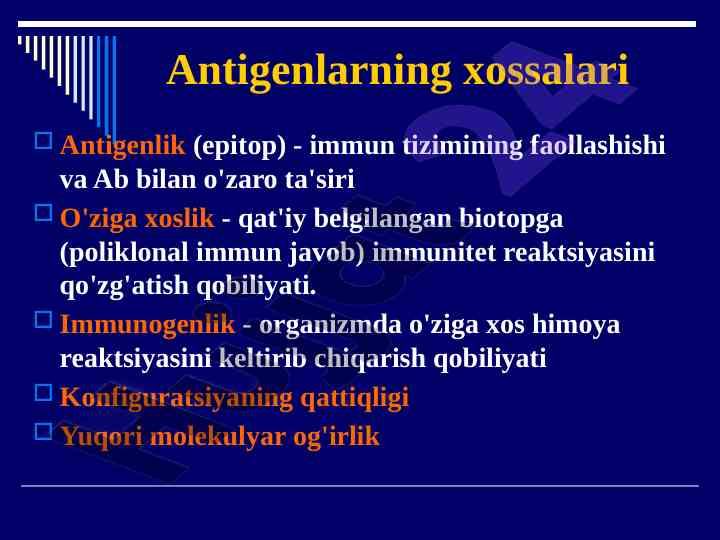 Antigenlarning xossalari

Antigenlik (epitop) - immun tizimining faollashishi va Ab bilan o'zaro ta'siri

O'ziga xoslik - qat'iy belgilangan biotopga (poliklonal immun javob) immunitet reaktsiyasini qo'zg'atish qobiliyati.

Immunogenlik - organizmda o'ziga xos himoya reaktsiyasini keltirib chiqarish qobiliyati

Konfiguratsiyaning qattiqligi

Yuqori molekulyar og'irlik